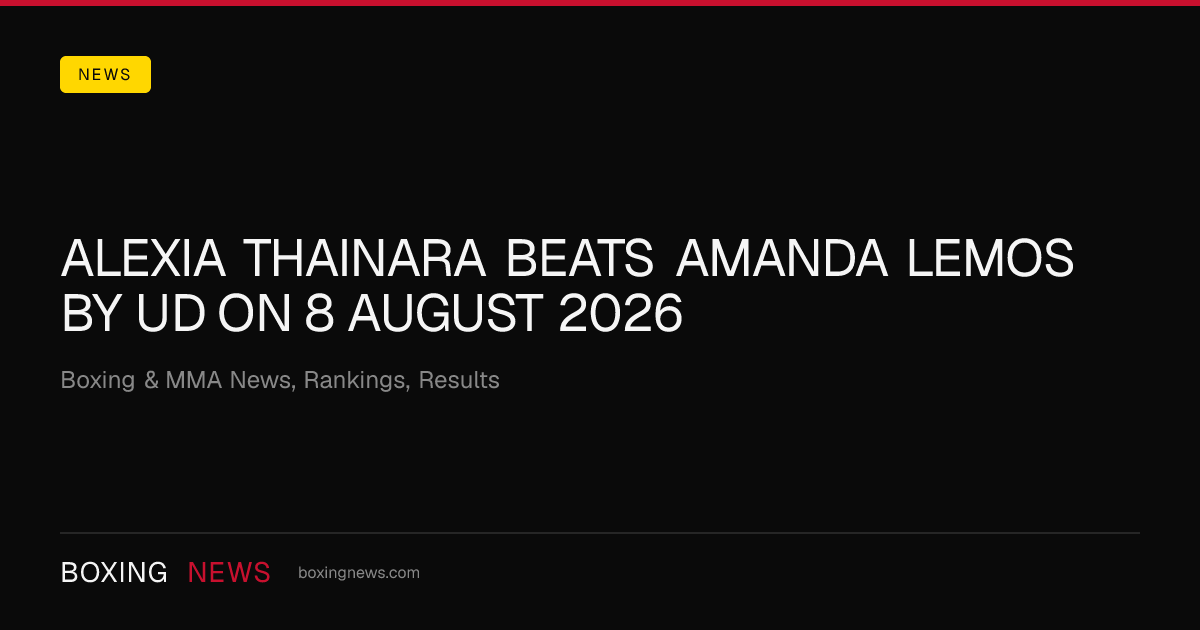 NEWS

ALEXIA THAINARA BEATS AMANDA LEMOS BY UD ON 8 AUGUST 2026

Boxing & MMA News, Rankings, Results

BOXING NEWS boxingnews.com